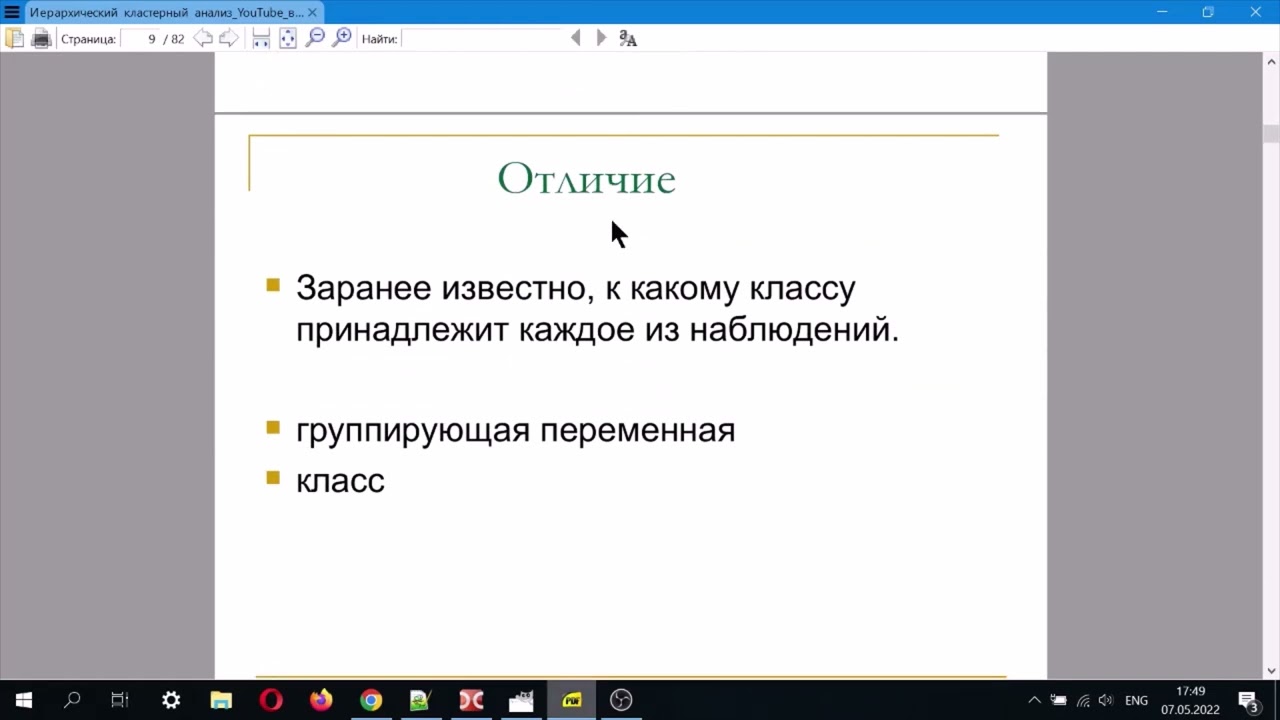 Иерархический кластерный анализ_YouTube_в...

Страница: 9 / 82 Найти:

Отличие

Заранее известно, к какому классу принадлежит каждое из наблюдений.

группирующая переменная

класс

ENG 17:49 07.05.2022 3